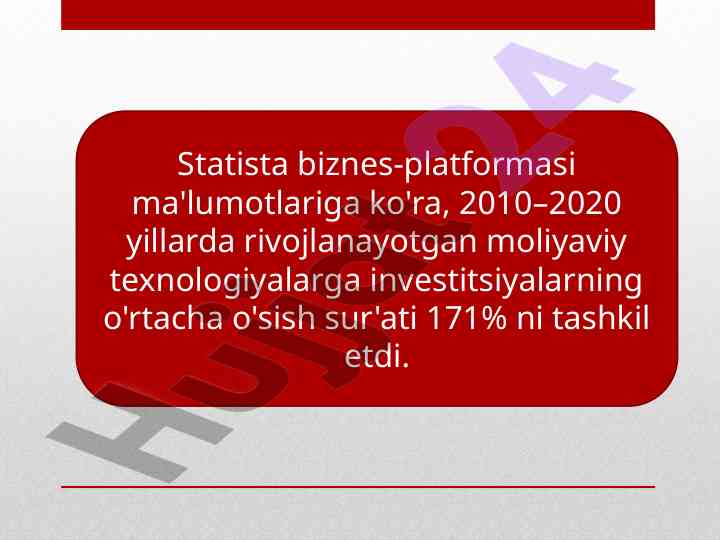 Statista biznes-platformasi ma'lumotlariga ko'ra, 2010–2020 yillarda rivojlanayotgan moliyaviy texnologiyalarga investitsiyalarning o'rtacha o'sish sur'ati 171% ni tashkil etdi.

Hujjat24